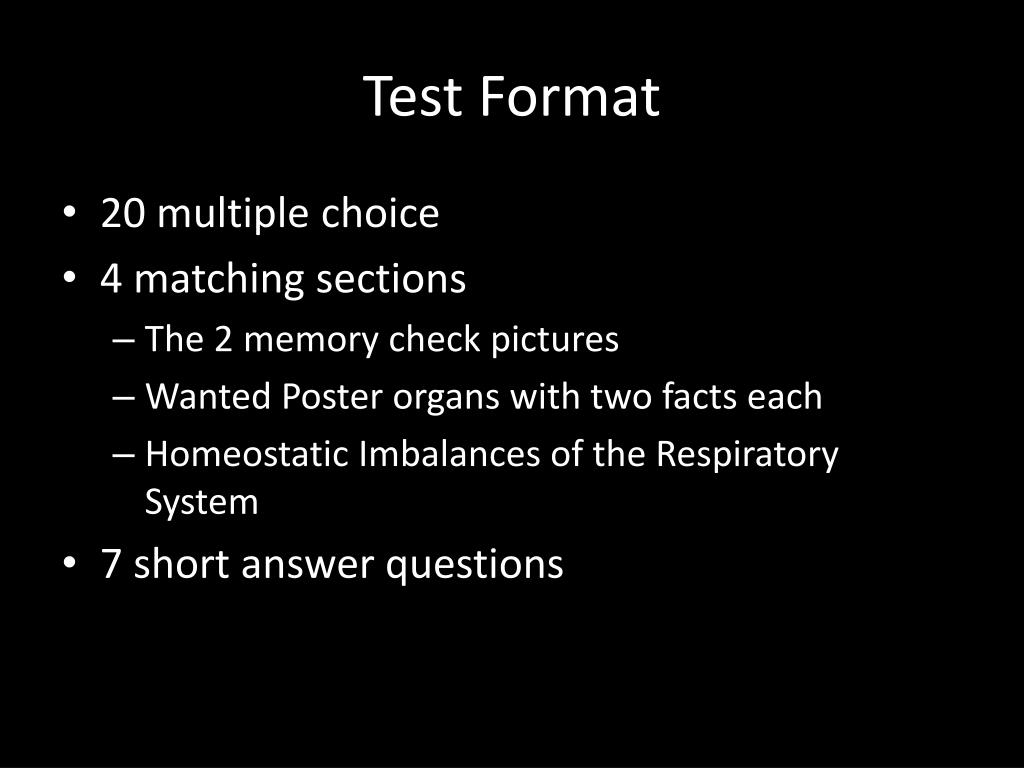 Test Format

• 20 multiple choice
• 4 matching sections
  – The 2 memory check pictures
  – Wanted Poster organs with two facts each
  – Homeostatic Imbalances of the Respiratory System
• 7 short answer questions